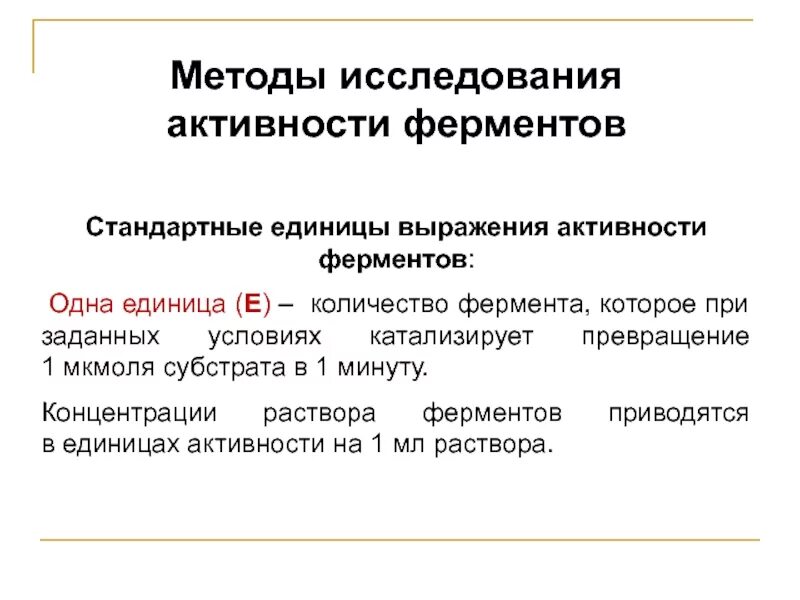 Методы исследования активности ферментов

Стандартные единицы выражения активности ферментов:

Одна единица (Е) – количество фермента, которое при заданных условиях катализирует превращение 1 мкмоля субстрата в 1 минуту.

Концентрации раствора ферментов приводятся в единицах активности на 1 мл раствора.